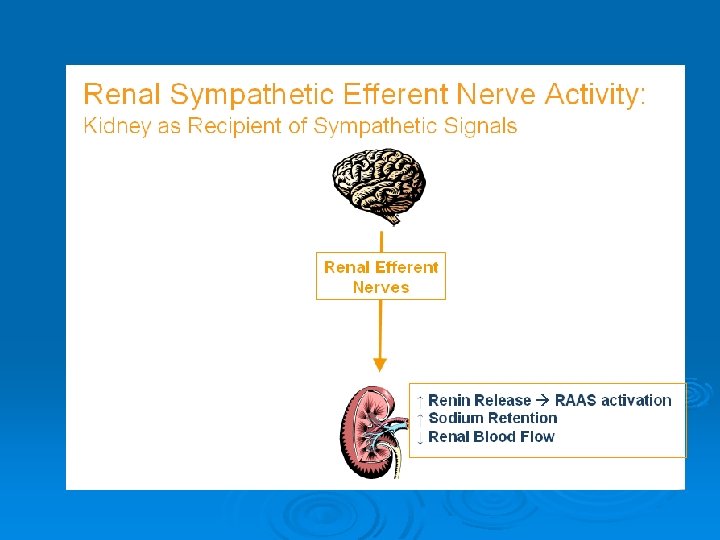 Renal Sympathetic Efferent Nerve Activity:
Kidney as Recipient of Sympathetic Signals

Renal Efferent Nerves

↑ Renin Release → RAAS activation
↑ Sodium Retention
↓ Renal Blood Flow